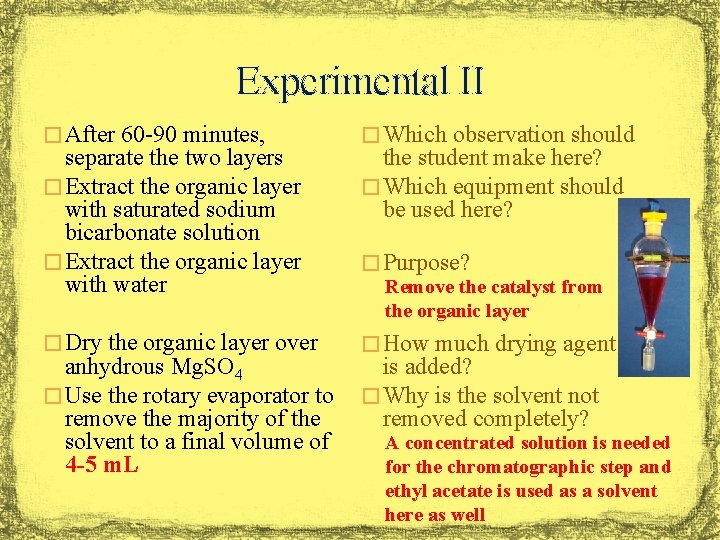 Experimental II

☐ After 60-90 minutes, separate the two layers

☐ Extract the organic layer with saturated sodium bicarbonate solution

☐ Extract the organic layer with water

☐ Dry the organic layer over anhydrous $MgSO_4$

☐ Use the rotary evaporator to remove the majority of the solvent to a final volume of 4-5 mL

☐ Which observation should the student make here?

☐ Which equipment should be used here?

☐ Purpose?

Remove the catalyst from the organic layer

☐ How much drying agent is added?

☐ Why is the solvent not removed completely?

A concentrated solution is needed for the chromatographic step and ethyl acetate is used as a solvent here as well